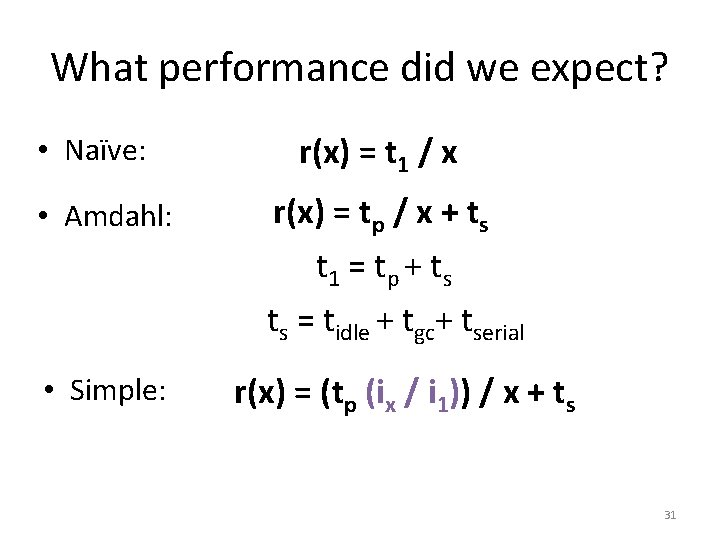 What performance did we expect?

• Naïve: $r(x) = t_1 / x$

• Amdahl: $r(x) = t_p / x + t_s$

$t_1 = t_p + t_s$

$t_s = t_{idle} + t_{gc} + t_{serial}$

• Simple: $r(x) = (t_p (i_x / i_1)) / x + t_s$

31